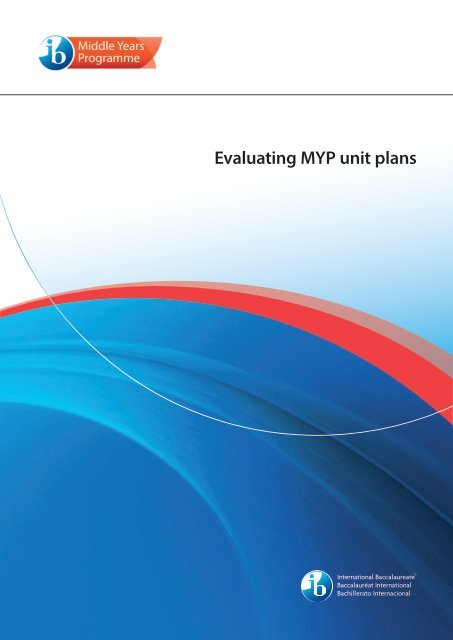 ib Middle Years Programme

Evaluating MYP unit plans

ib International Baccalaureate®
Baccalauréat International
Bachillerato Internacional